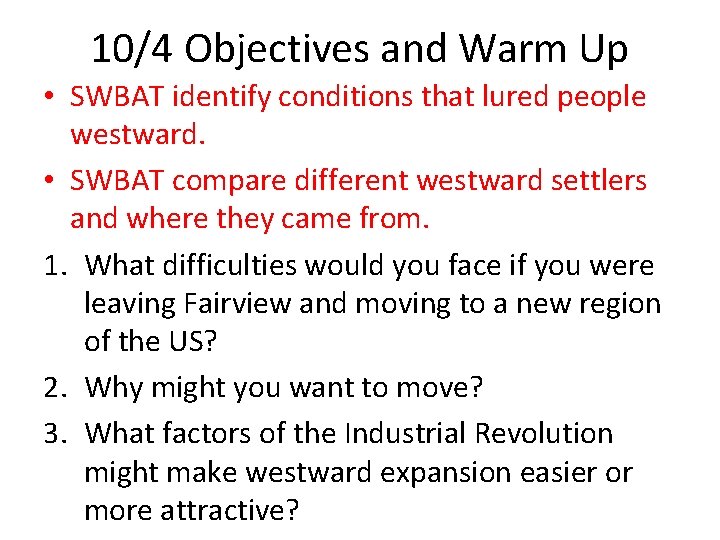 10/4 Objectives and Warm Up

• SWBAT identify conditions that lured people westward.

• SWBAT compare different westward settlers and where they came from.

1. What difficulties would you face if you were leaving Fairview and moving to a new region of the US?

2. Why might you want to move?

3. What factors of the Industrial Revolution might make westward expansion easier or more attractive?